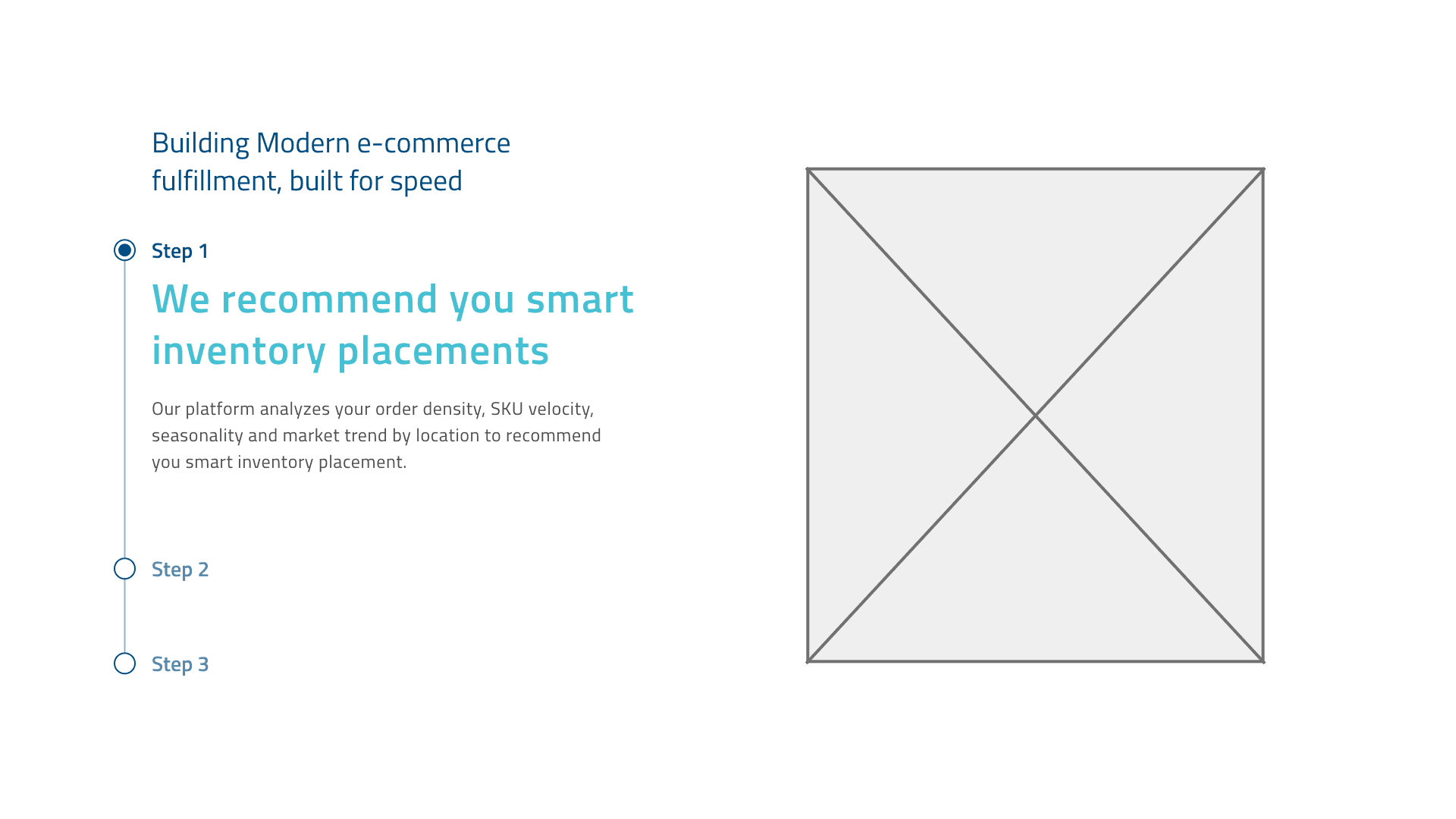 Building Modern e-commerce fulfillment, built for speed

Step 1

We recommend you smart inventory placements

Our platform analyzes your order density, SKU velocity, seasonality and market trend by location to recommend you smart inventory placement.

Step 2

Step 3